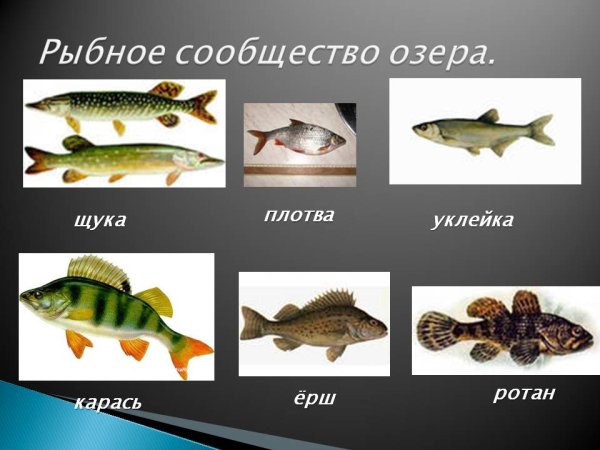 Рыбное сообщество озера.

щука

плотва

уклейка

карась

ёрш

ротан